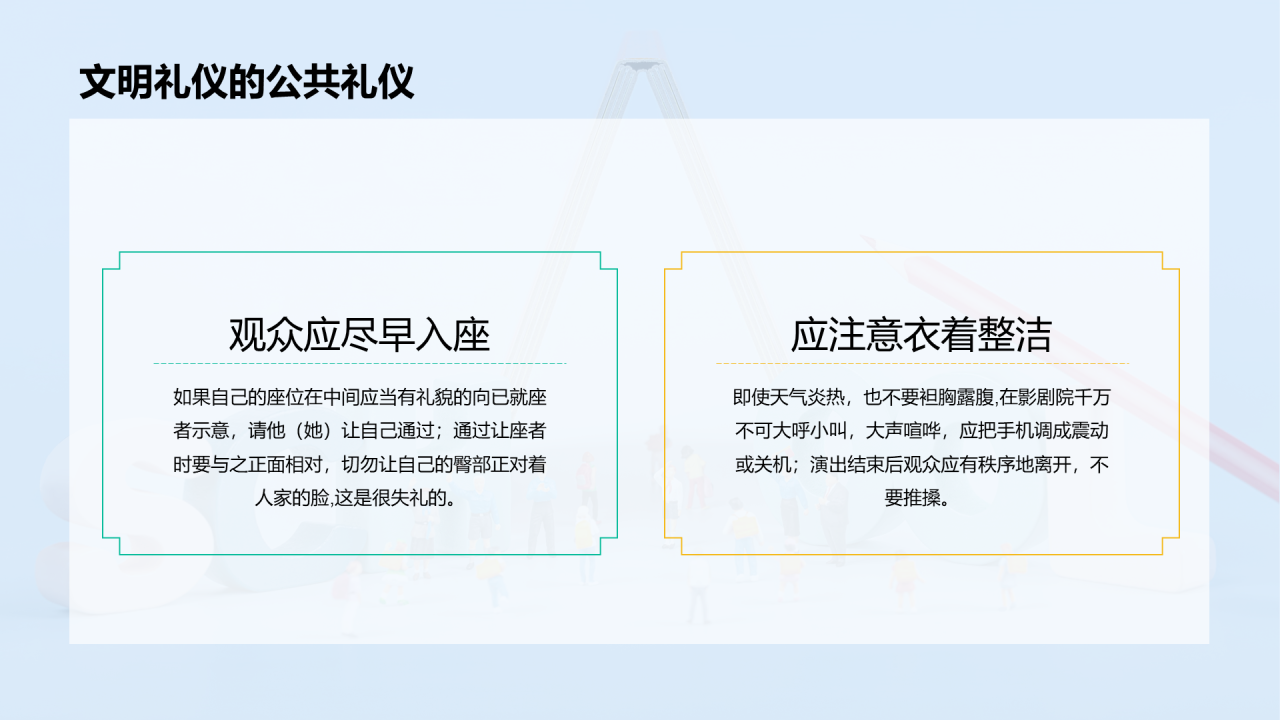 文明礼仪的公共礼仪

观众应尽早入座

如果自己的座位在中间应当有礼貌的向已就座者示意，请他（她）让自己通过；通过让座者时要与之正面相对，切勿让自己的臀部正对着人家的脸,这是很失礼的。

应注意衣着整洁

即使天气炎热，也不要袒胸露腹,在影剧院千万不可大呼小叫，大声喧哗，应把手机调成震动或关机；演出结束后观众应有秩序地离开，不要推搡。